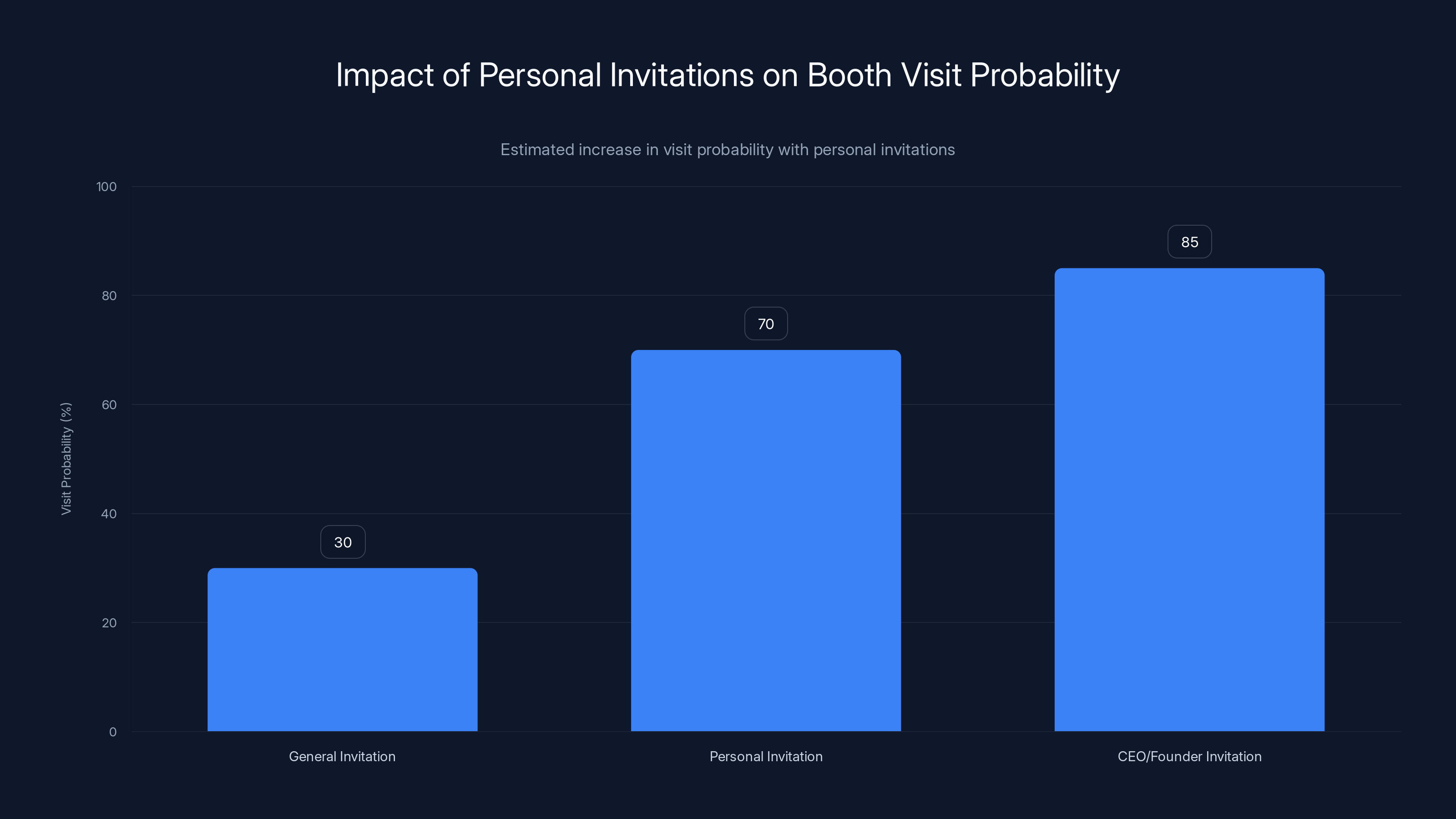 Impact of Personal Invitations on Booth Visit Probability

Estimated increase in visit probability with personal invitations

Visit Probability (%)

100
80
60
40
20
0

30
70
85

General Invitation
Personal Invitation
CEO/Founder Invitation